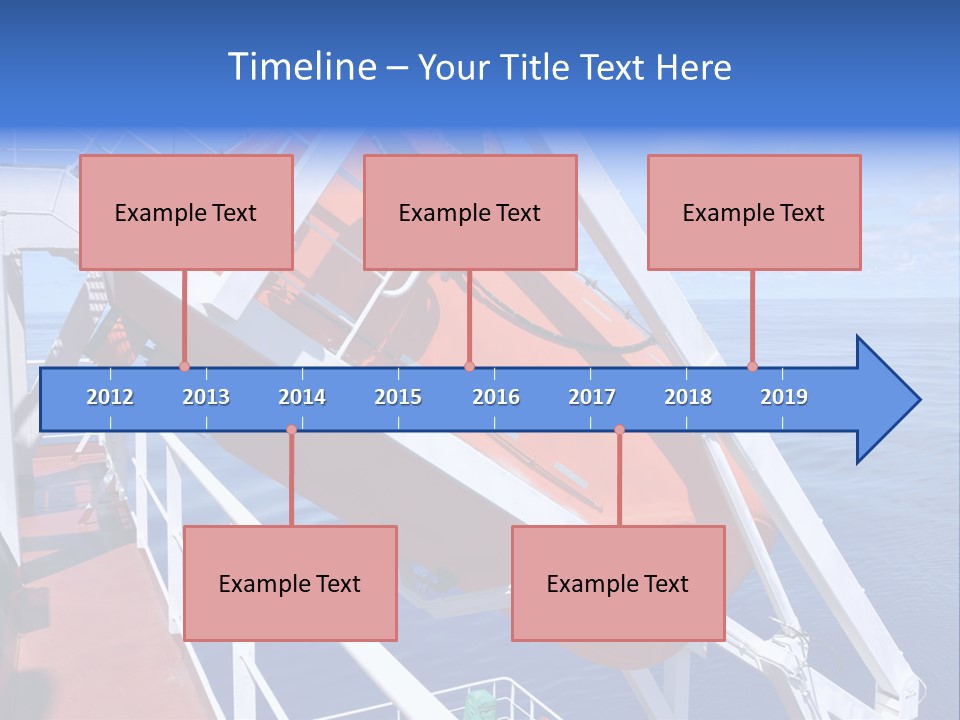 Timeline – Your Title Text Here

Example Text

Example Text

Example Text

2012 2013 2014 2015 2016 2017 2018 2019

Example Text

Example Text